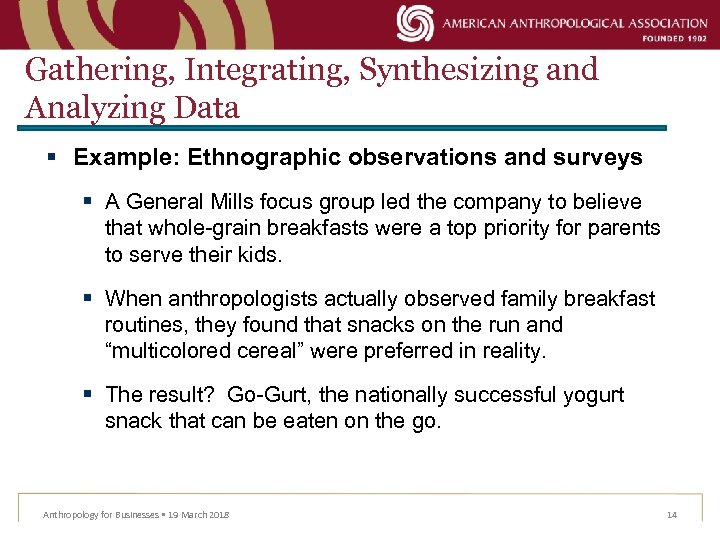 AMERICAN ANTHROPOLOGICAL ASSOCIATION
FOUNDED 1902

Gathering, Integrating, Synthesizing and Analyzing Data

▪ Example: Ethnographic observations and surveys

▪ A General Mills focus group led the company to believe that whole-grain breakfasts were a top priority for parents to serve their kids.

▪ When anthropologists actually observed family breakfast routines, they found that snacks on the run and "multicolored cereal" were preferred in reality.

▪ The result? Go-Gurt, the nationally successful yogurt snack that can be eaten on the go.

Anthropology for Businesses ▪ 19 March 2018

14